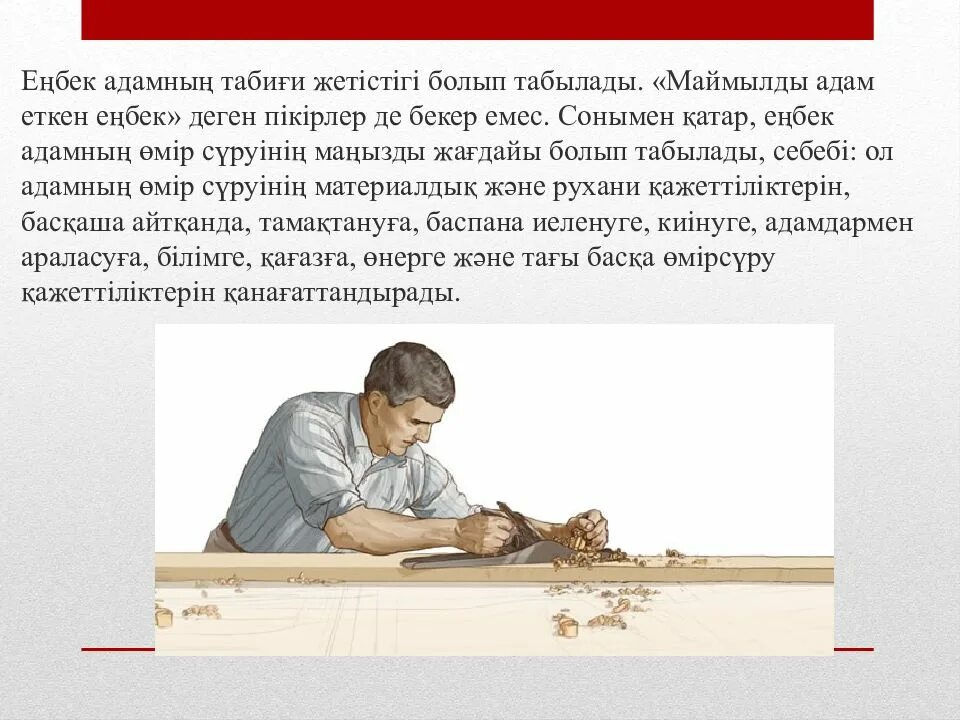 Еңбек адамның табиғи жетістігі болып табылады. «Маймылды адам еткен еңбек» деген пікірлер де бекер емес. Сонымен қатар, еңбек адамның өмір сүруінің маңызды жағдайы болып табылады, себебі: ол адамның өмір сүруінің материалдық және рухани қажеттіліктерін, басқаша айтқанда, тамақтануға, баспана иеленуге, киінуге, адамдармен араласуға, білімге, қағазға, өнерге және тағы басқа өмірсүру қажеттіліктерін қанағаттандырады.